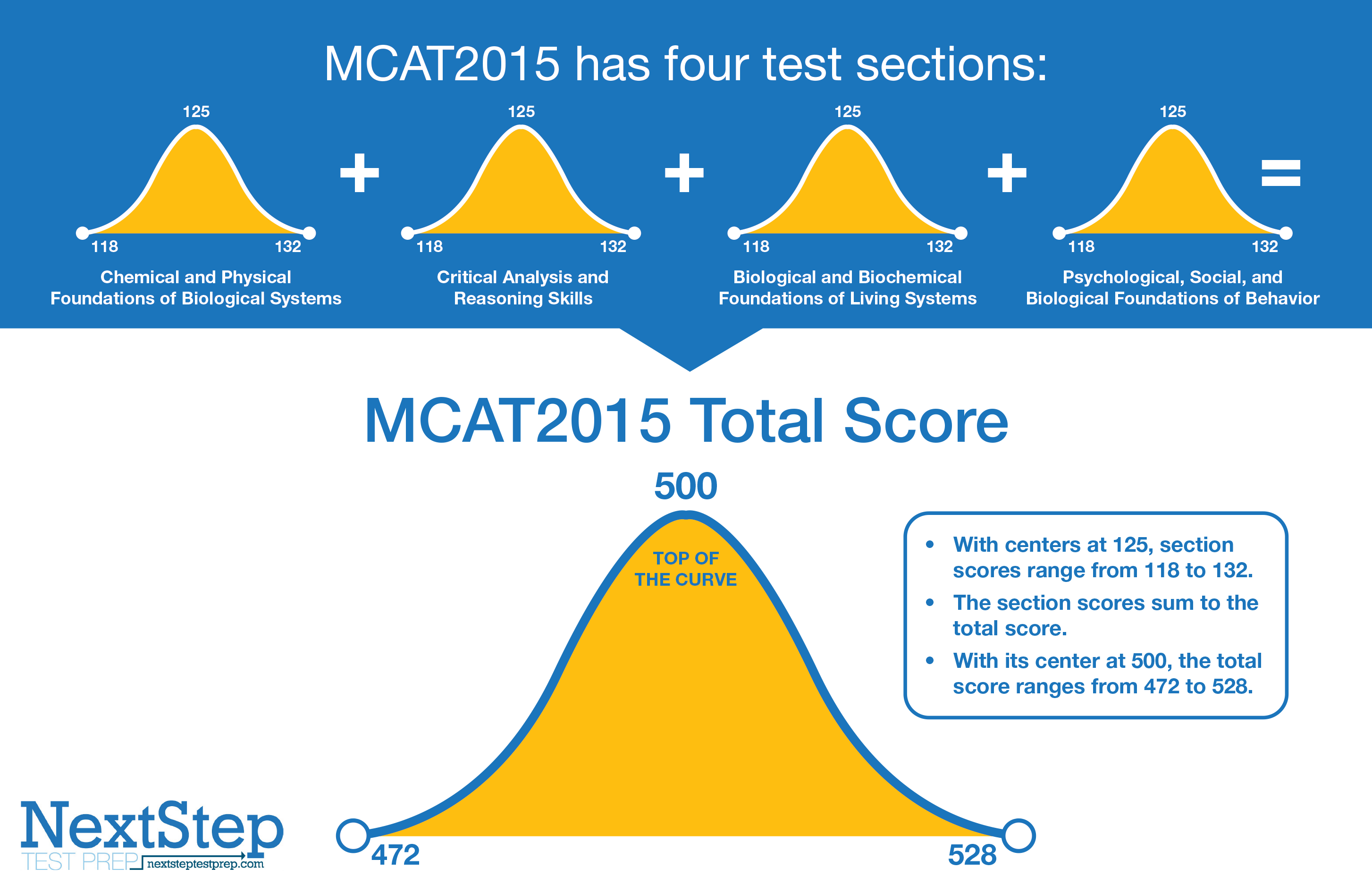 MCAT2015 has four test sections:

125
118
132
Chemical and Physical Foundations of Biological Systems

+

125
118
132
Critical Analysis and Reasoning Skills

+

125
118
132
Biological and Biochemical Foundations of Living Systems

+

125
118
132
Psychological, Social, and Biological Foundations of Behavior

=

MCAT2015 Total Score

500
TOP OF THE CURVE
472
528

• With centers at 125, section scores range from 118 to 132.
• The section scores sum to the total score.
• With its center at 500, the total score ranges from 472 to 528.

NextStep
TEST PREP
nextsteptestprep.com